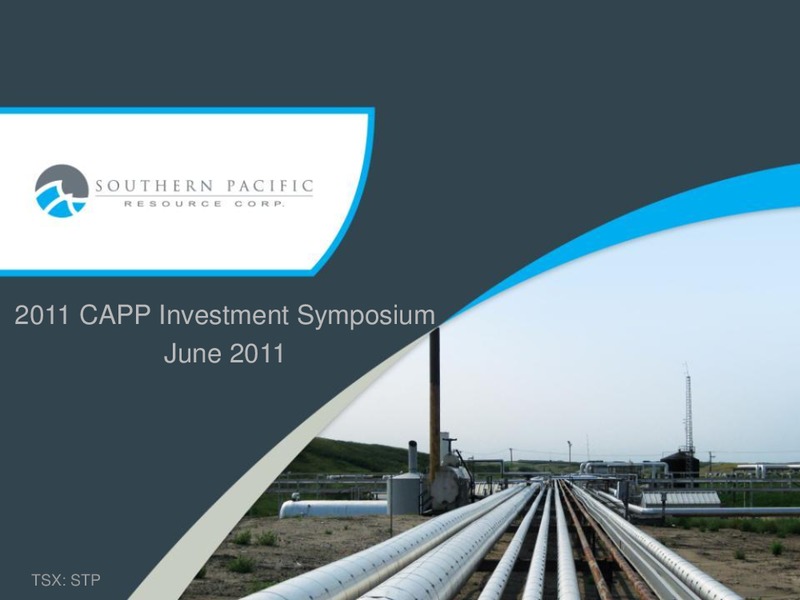 SOUTHERN PACIFIC
RESOURCE CORP.

2011 CAPP Investment Symposium
June 2011

TSX: STP